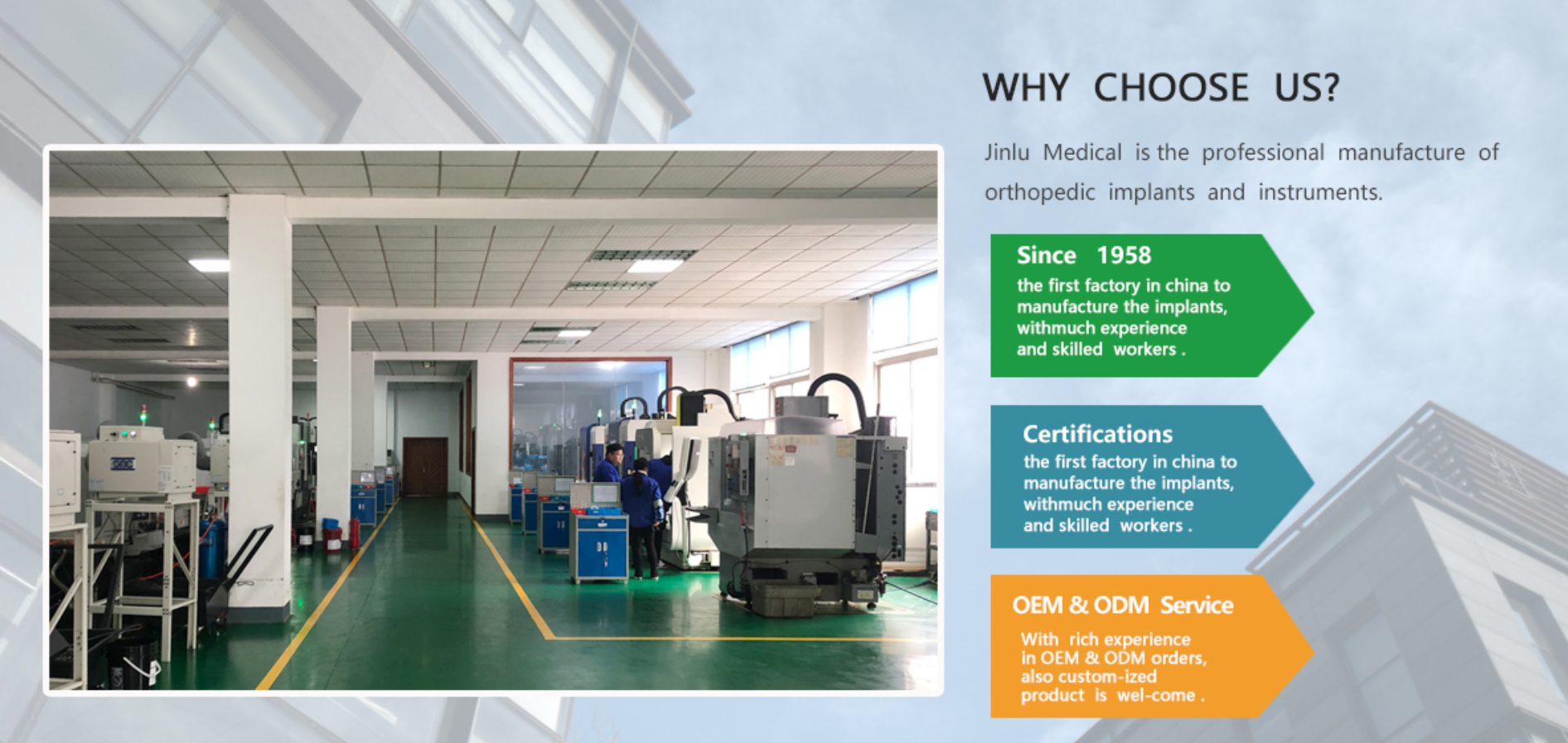 WHY CHOOSE US?

Jinlu Medical is the professional manufacture of orthopedic implants and instruments.

Since 1958

the first factory in china to manufacture the implants, withmuch experience and skilled workers .

Certifications

the first factory in china to manufacture the implants, withmuch experience and skilled workers .

OEM & ODM Service

With rich experience in OEM & ODM orders, also custom-ized product is wel-come .